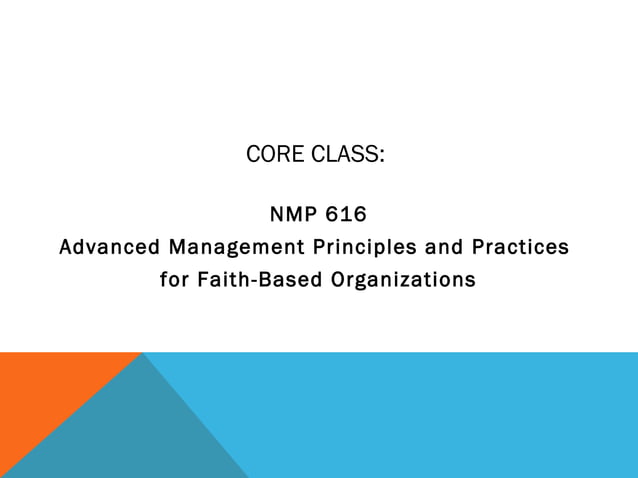 CORE CLASS:

NMP 616
Advanced Management Principles and Practices for Faith-Based Organizations